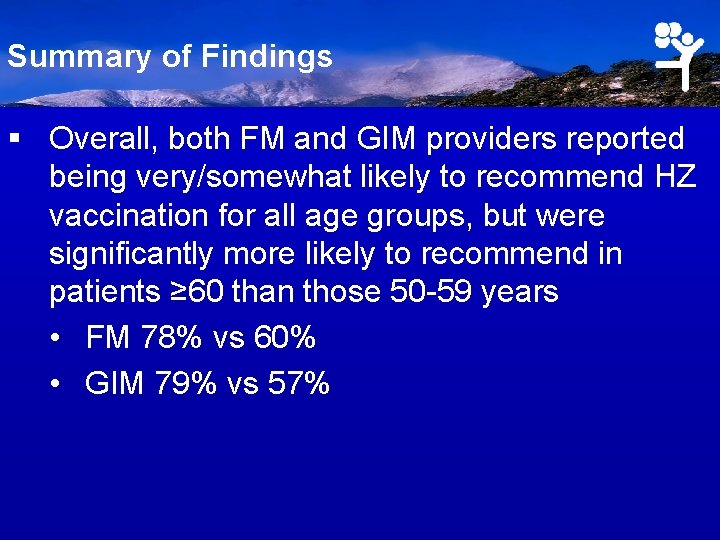 Summary of Findings

▪ Overall, both FM and GIM providers reported being very/somewhat likely to recommend HZ vaccination for all age groups, but were significantly more likely to recommend in patients ≥60 than those 50-59 years

• FM 78% vs 60%

• GIM 79% vs 57%